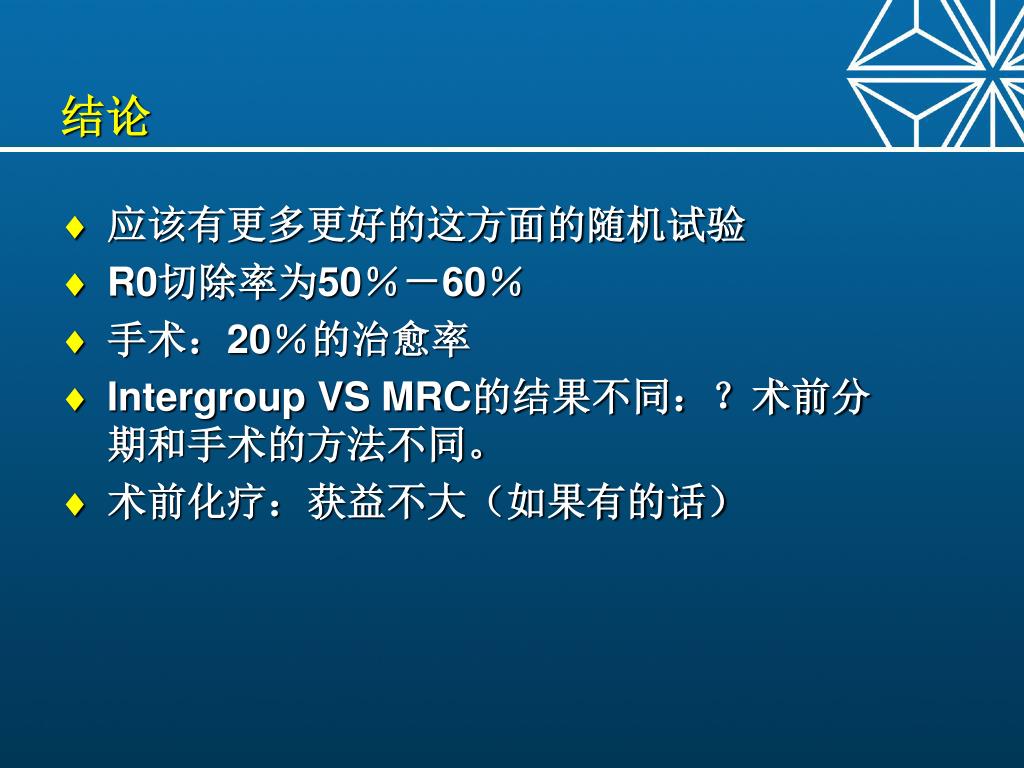 结论

♦ 应该有更多更好的这方面的随机试验
♦ R0切除率为50％－60％
♦ 手术：20％的治愈率
♦ Intergroup VS MRC的结果不同：？术前分期和手术的方法不同。
♦ 术前化疗：获益不大（如果有的话）